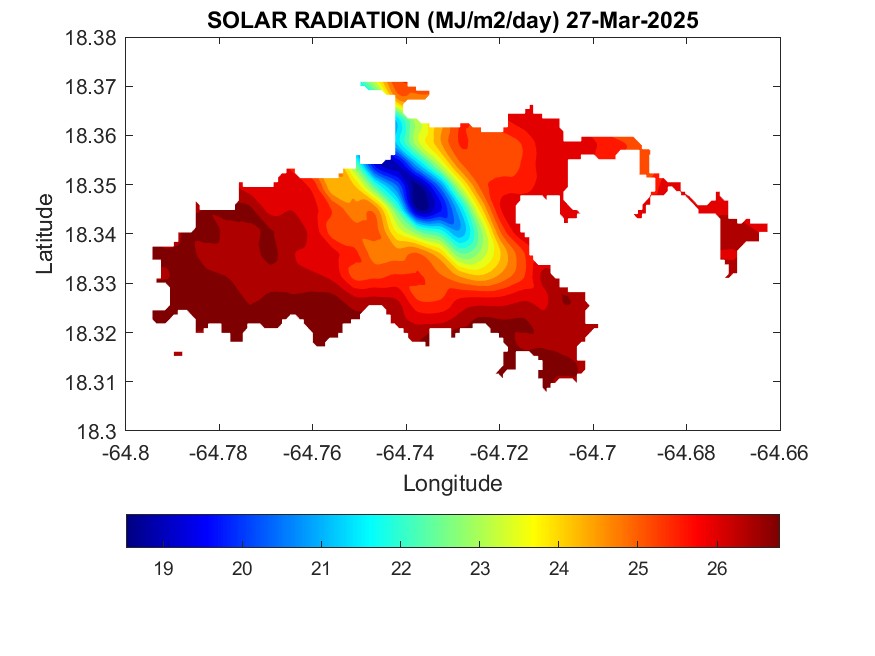 SOLAR RADIATION (MJ/m2/day) 27-Mar-2025

18.38
18.37
18.36
18.35
18.34
18.33
18.32
18.31
18.3

Latitude

-64.8 -64.78 -64.76 -64.74 -64.72 -64.7 -64.68 -64.66

Longitude

19 20 21 22 23 24 25 26